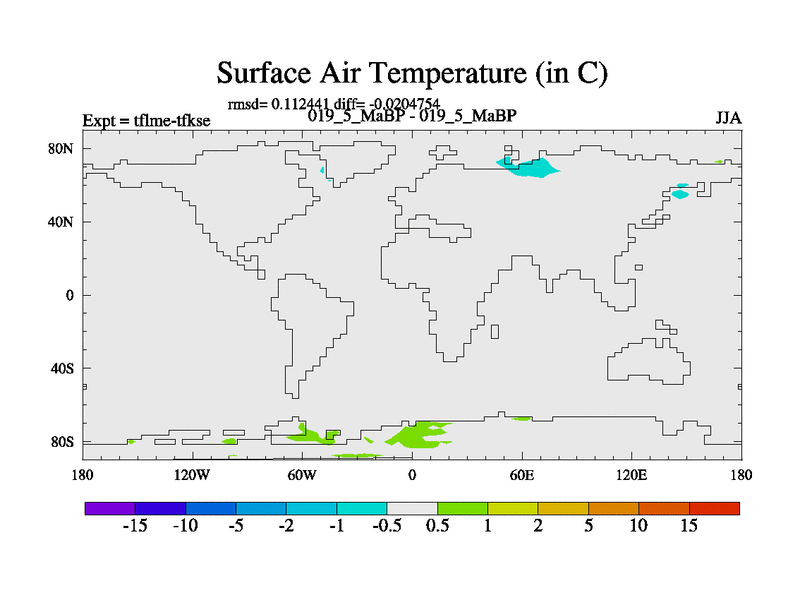 Surface Air Temperature (in C)

rmsd= 0.112441 diff= -0.0204754

Expt = tflme-tfkse

019_5_MaBP - 019_5_MaBP

JJA

80N
40N
0
40S
80S

180
120W
60W
0
60E
120E
180

-15 -10 -5 -2 -1 -0.5 0.5 1 2 5 10 15